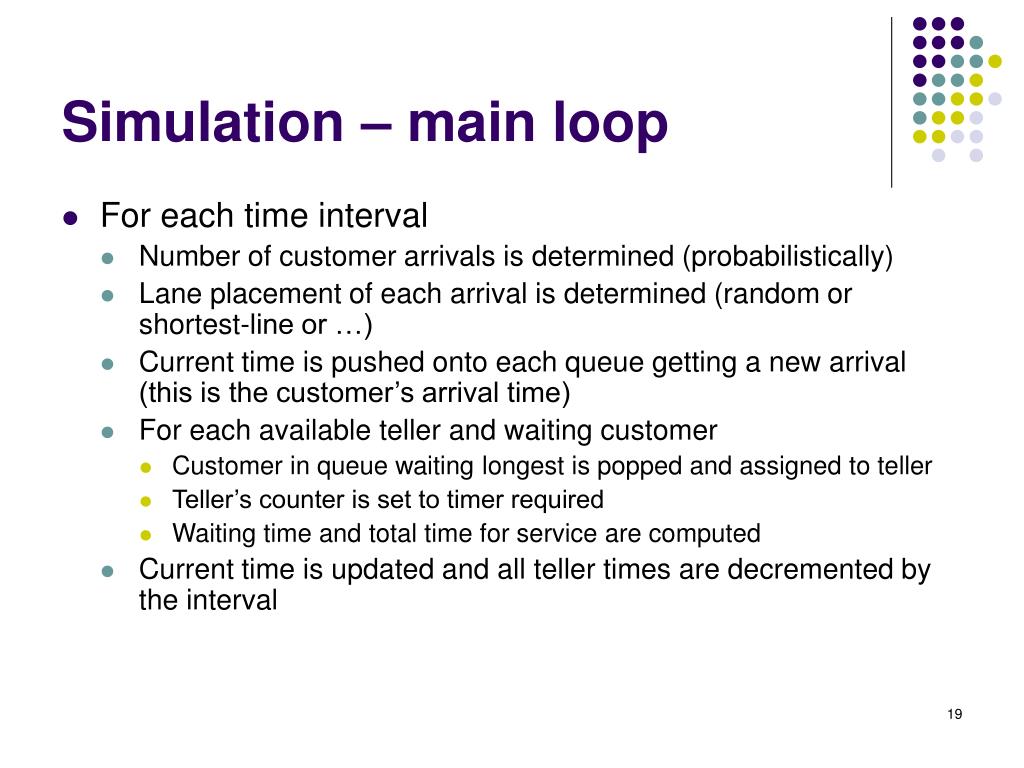 Simulation – main loop

- For each time interval
  - Number of customer arrivals is determined (probabilistically)
  - Lane placement of each arrival is determined (random or shortest-line or …)
  - Current time is pushed onto each queue getting a new arrival (this is the customer’s arrival time)
  - For each available teller and waiting customer
    - Customer in queue waiting longest is popped and assigned to teller
    - Teller’s counter is set to timer required
    - Waiting time and total time for service are computed
  - Current time is updated and all teller times are decremented by the interval

19